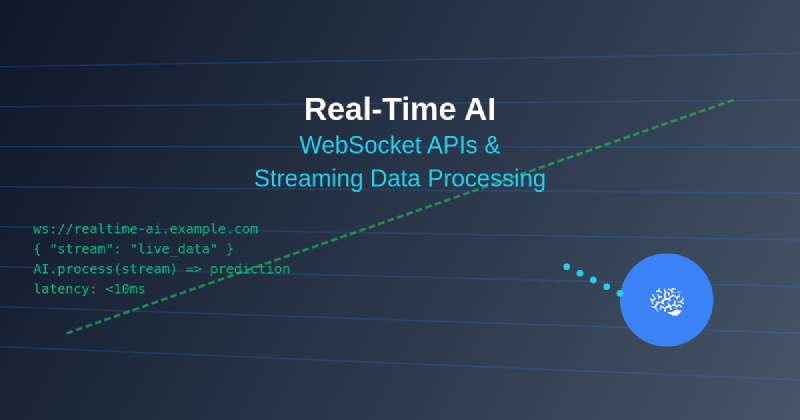 Real-Time AI
WebSocket APIs &
Streaming Data Processing

ws://realtime-ai.example.com
{ "stream": "live_data" }
AI.process(stream) => prediction
latency: <10ms